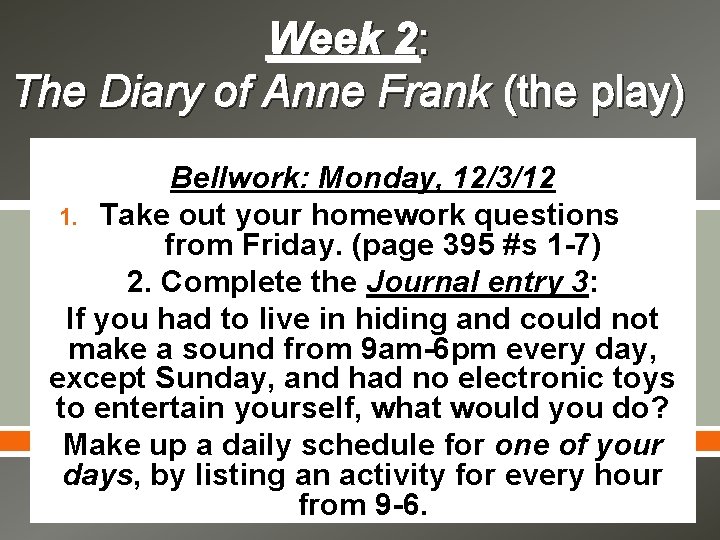 Week 2:
The Diary of Anne Frank (the play)

Bellwork: Monday, 12/3/12

1. Take out your homework questions from Friday. (page 395 #s 1-7)

2. Complete the Journal entry 3:

If you had to live in hiding and could not make a sound from 9am-6pm every day, except Sunday, and had no electronic toys to entertain yourself, what would you do?

Make up a daily schedule for one of your days, by listing an activity for every hour from 9-6.